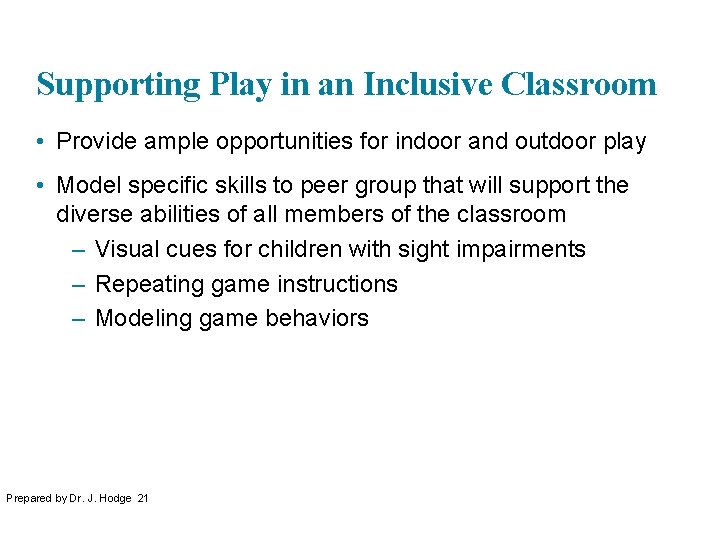 Supporting Play in an Inclusive Classroom

• Provide ample opportunities for indoor and outdoor play

• Model specific skills to peer group that will support the diverse abilities of all members of the classroom

– Visual cues for children with sight impairments

– Repeating game instructions

– Modeling game behaviors

Prepared by Dr. J. Hodge 21